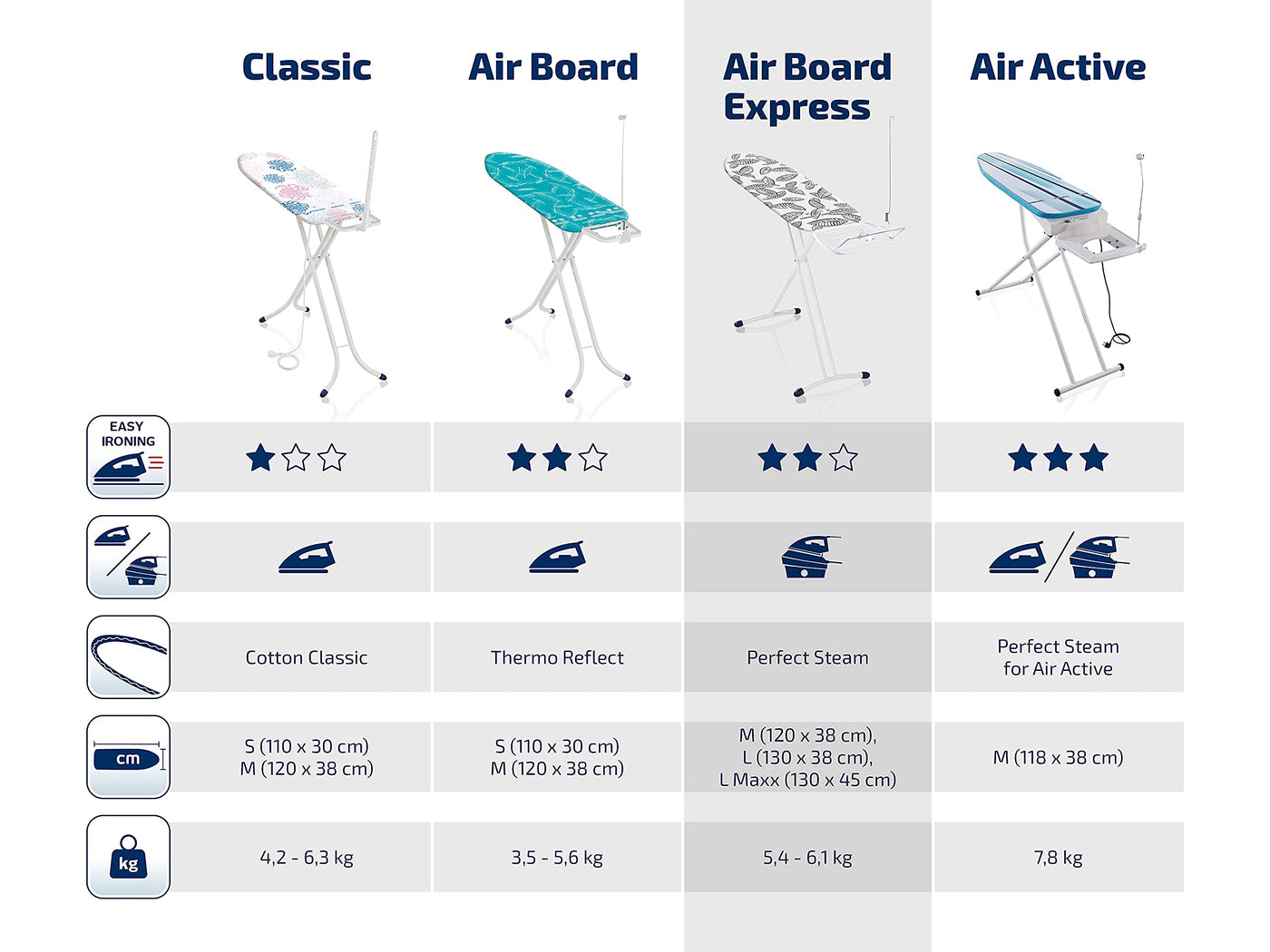 | | Classic | Air Board | Air Board Express | Air Active |
|---|---|---|---|---|
| EASY IRONING | ★☆☆ | ★★☆ | ★★☆ | ★★★ |
| | | | | |
| | Cotton Classic | Thermo Reflect | Perfect Steam | Perfect Steam for Air Active |
| cm | S (110 x 30 cm) M (120 x 38 cm) | S (110 x 30 cm) M (120 x 38 cm) | M (120 x 38 cm), L (130 x 38 cm), L Maxx (130 x 45 cm) | M (118 x 38 cm) |
| kg | 4,2 - 6,3 kg | 3,5 - 5,6 kg | 5,4 - 6,1 kg | 7,8 kg |